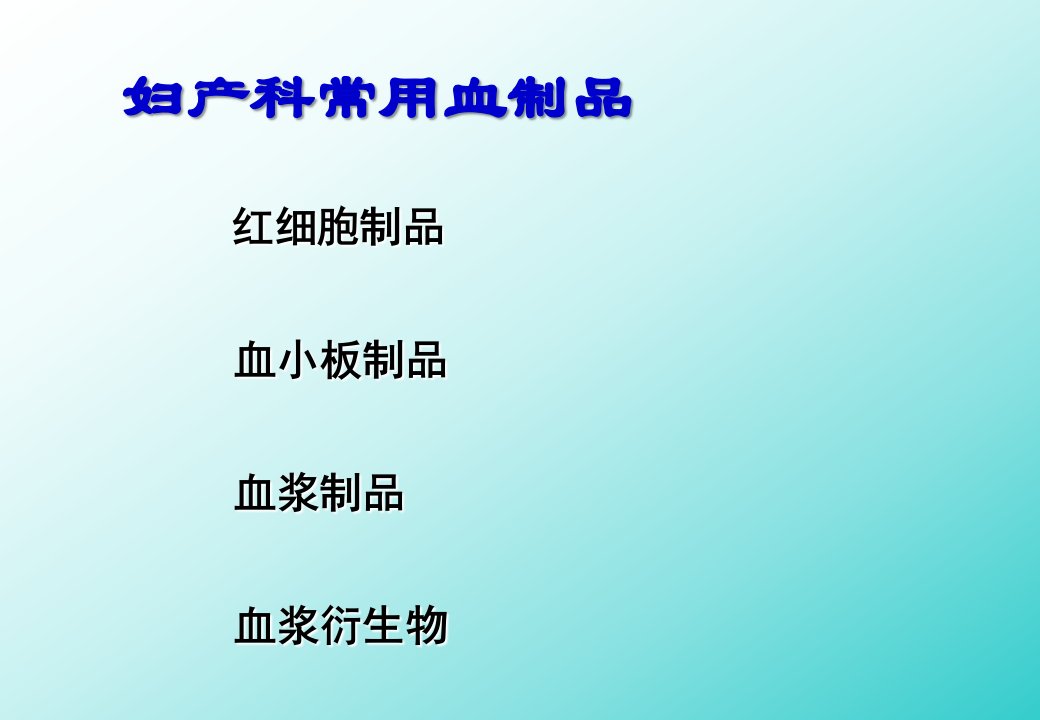 妇产科常用血制品

红细胞制品

血小板制品

血浆制品

血浆衍生物